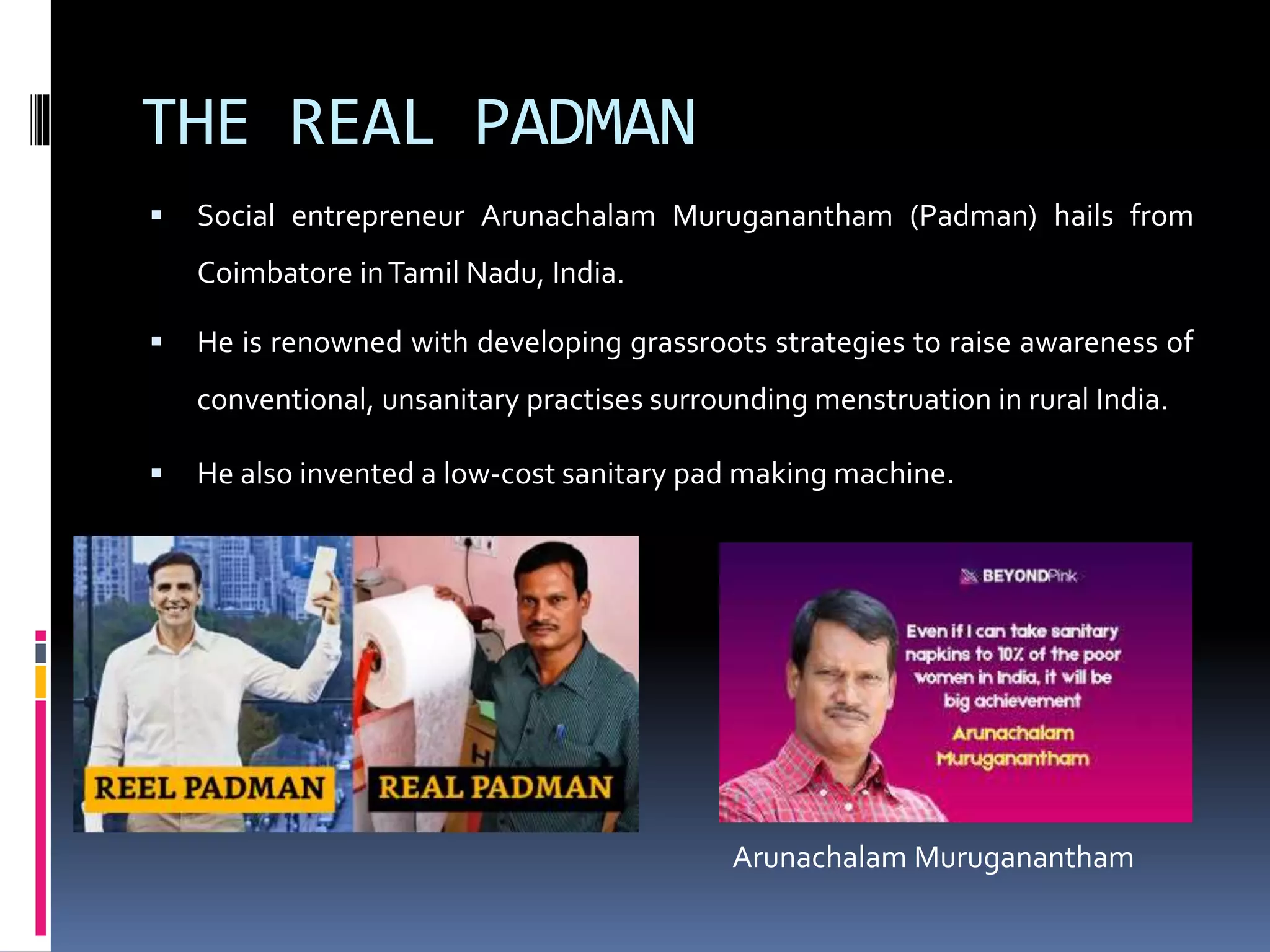 THE REAL PADMAN

▪ Social entrepreneur Arunachalam Muruganantham (Padman) hails from Coimbatore in Tamil Nadu, India.

▪ He is renowned with developing grassroots strategies to raise awareness of conventional, unsanitary practises surrounding menstruation in rural India.

▪ He also invented a low-cost sanitary pad making machine.

REEL PADMAN

REAL PADMAN

BEYONDPink

Even if I can take sanitary napkins to 10% of the poor women in India, it will be big achievement

Arunachalam Muruganantham

Arunachalam Muruganantham